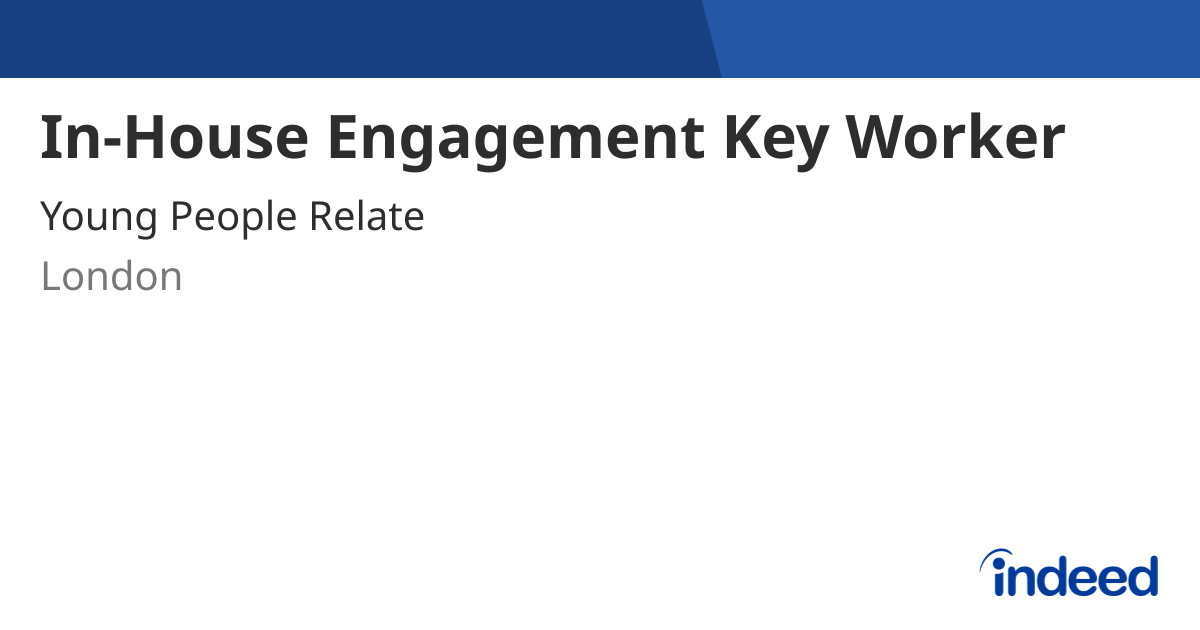 In-House Engagement Key Worker

Young People Relate

London

indeed